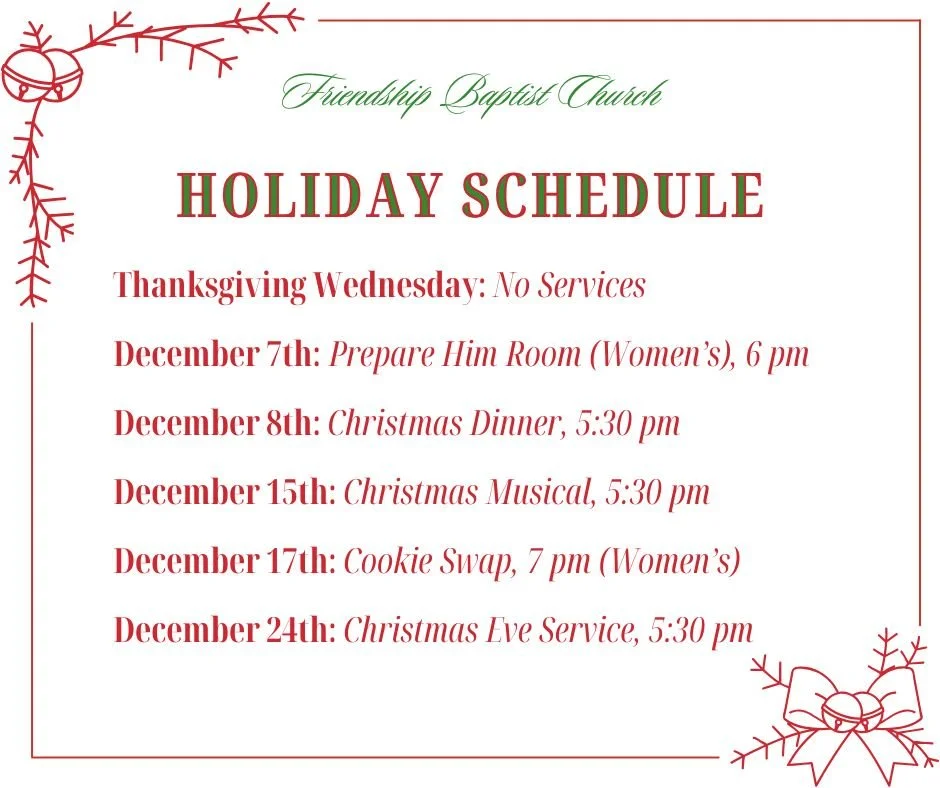 Friendship Baptist Church

HOLIDAY SCHEDULE

Thanksgiving Wednesday: No Services

December 7th: Prepare Him Room (Women's), 6 pm

December 8th: Christmas Dinner, 5:30 pm

December 15th: Christmas Musical, 5:30 pm

December 17th: Cookie Swap, 7 pm (Women's)

December 24th: Christmas Eve Service, 5:30 pm